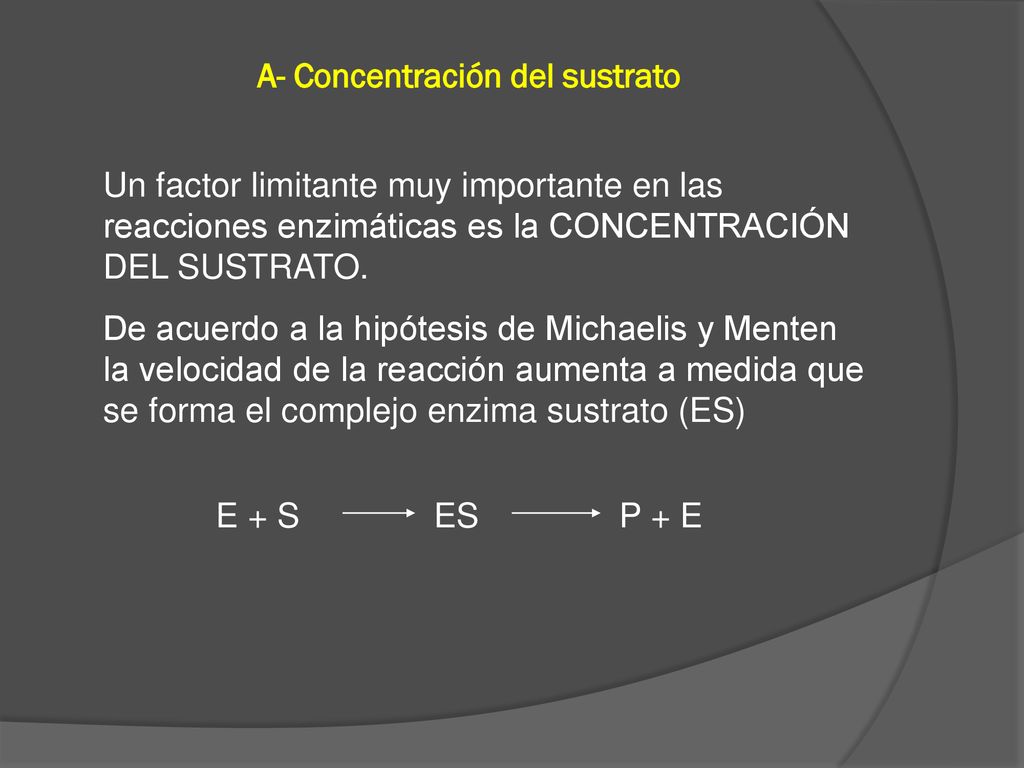 A- Concentración del sustrato

Un factor limitante muy importante en las reacciones enzimáticas es la CONCENTRACIÓN DEL SUSTRATO.

De acuerdo a la hipótesis de Michaelis y Menten la velocidad de la reacción aumenta a medida que se forma el complejo enzima sustrato (ES)

$E + S \longrightarrow ES \longrightarrow P + E$